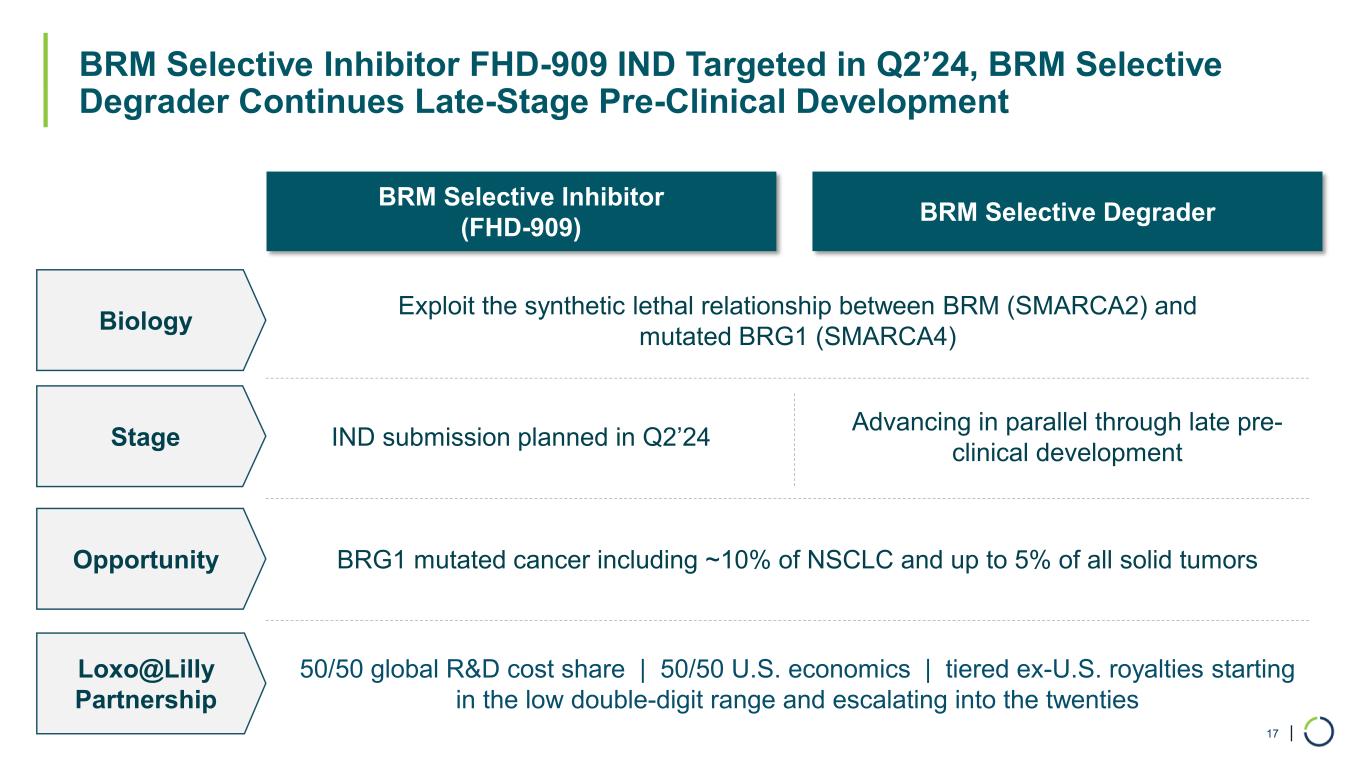 BRM Selective Inhibitor FHD-909 IND Targeted in Q2’24, BRM Selective Degrader Continues Late-Stage Pre-Clinical Development

BRM Selective Inhibitor (FHD-909)

BRM Selective Degrader

Biology

Exploit the synthetic lethal relationship between BRM (SMARCA2) and mutated BRG1 (SMARCA4)

Stage

IND submission planned in Q2’24

Advancing in parallel through late pre-clinical development

Opportunity

BRG1 mutated cancer including ~10% of NSCLC and up to 5% of all solid tumors

Loxo@Lilly Partnership

50/50 global R&D cost share | 50/50 U.S. economics | tiered ex-U.S. royalties starting in the low double-digit range and escalating into the twenties

17 |